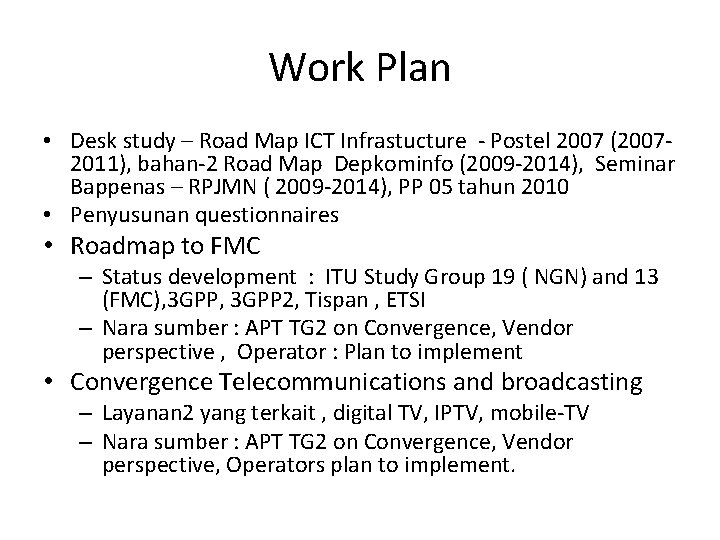 Work Plan

• Desk study – Road Map ICT Infrastucture - Postel 2007 (2007-2011), bahan-2 Road Map Depkominfo (2009-2014), Seminar Bappenas – RPJMN ( 2009-2014), PP 05 tahun 2010
• Penyusunan questionnaires
• Roadmap to FMC
– Status development : ITU Study Group 19 ( NGN) and 13 (FMC),3GPP, 3GPP2, Tispan , ETSI
– Nara sumber : APT TG2 on Convergence, Vendor perspective , Operator : Plan to implement
• Convergence Telecommunications and broadcasting
– Layanan2 yang terkait , digital TV, IPTV, mobile-TV
– Nara sumber : APT TG2 on Convergence, Vendor perspective, Operators plan to implement.